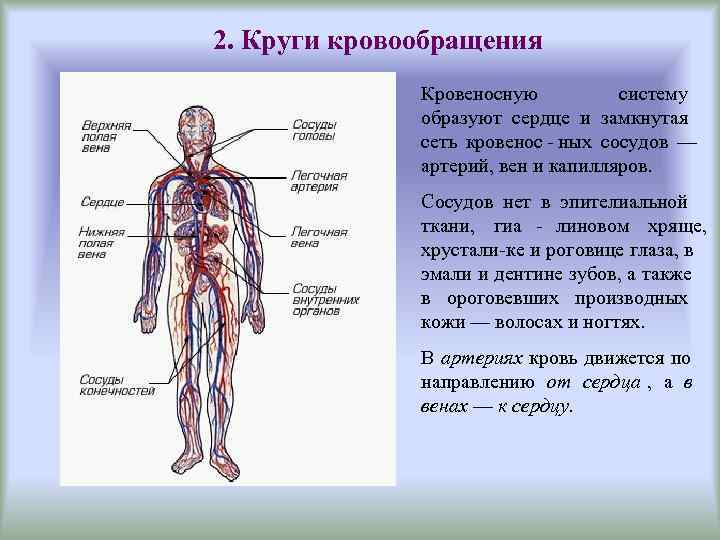 2. Круги кровообращения

Верхняя полая вена

Сердце

Нижняя полая вена

Сосуды конечностей

Сосуды головы

Легочная артерия

Легочная вена

Сосуды внутренних органов

Кровеносную систему образуют сердце и замкнутая сеть кровенос - ных сосудов — артерий, вен и капилляров.

Сосудов нет в эпителиальной ткани, гиа - линовом хряще, хрустали-ке и роговице глаза, в эмали и дентине зубов, а также в ороговевших производных кожи — волосах и ногтях.

В артериях кровь движется по направлению от сердца , а в венах — к сердцу.